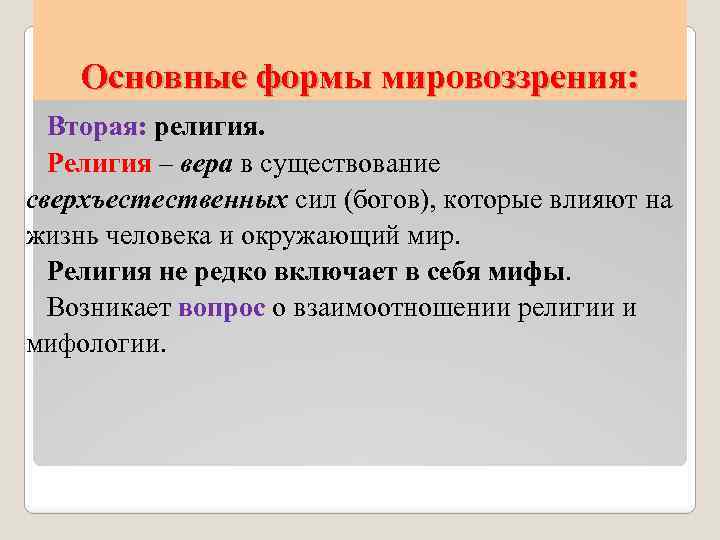 Основные формы мировоззрения:

Вторая: религия.

Религия – вера в существование сверхъестественных сил (богов), которые влияют на жизнь человека и окружающий мир.

Религия не редко включает в себя мифы.

Возникает вопрос о взаимоотношении религии и мифологии.